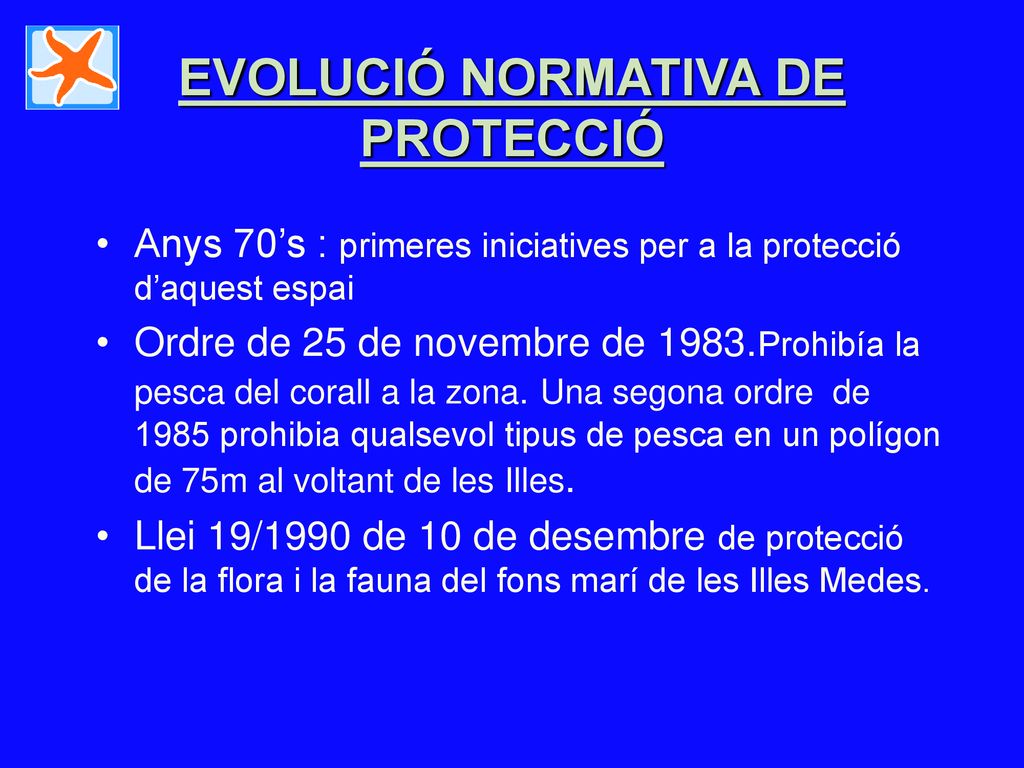 EVOLUCIÓ NORMATIVA DE PROTECCIÓ

• Anys 70’s : primeres iniciatives per a la protecció d’aquest espai

• Ordre de 25 de novembre de 1983.Prohibía la pesca del corall a la zona. Una segona ordre de 1985 prohibia qualsevol tipus de pesca en un polígon de 75m al voltant de les Illes.

• Llei 19/1990 de 10 de desembre de protecció de la flora i la fauna del fons marí de les Illes Medes.